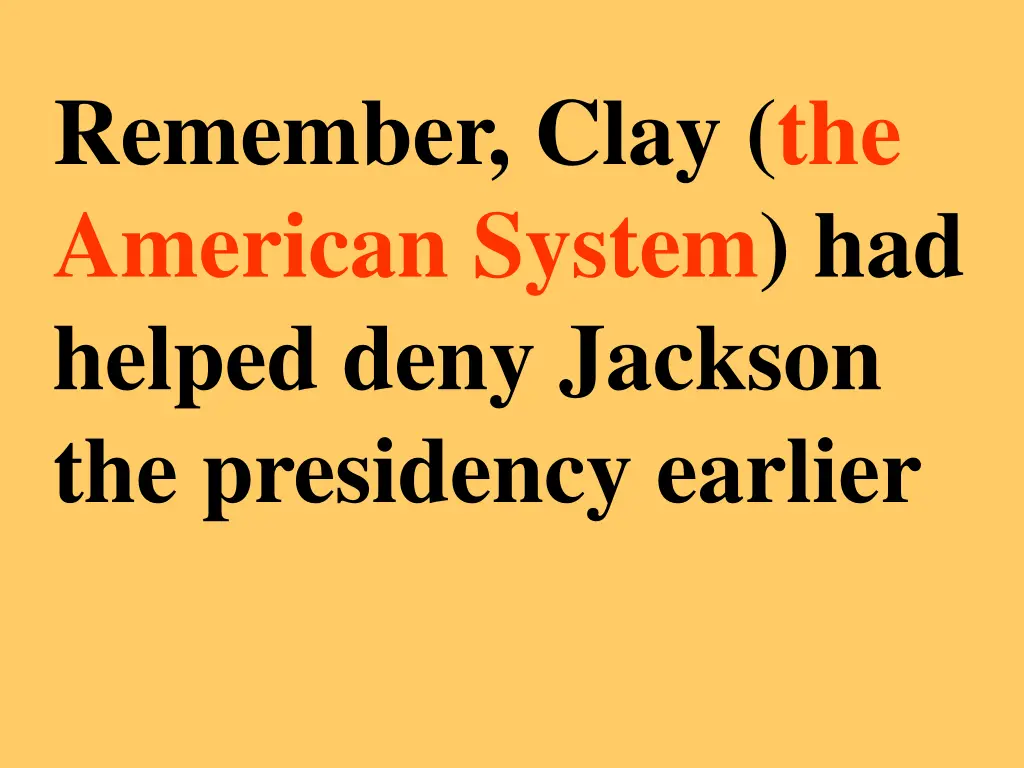 Remember, Clay (the American System) had helped deny Jackson the presidency earlier